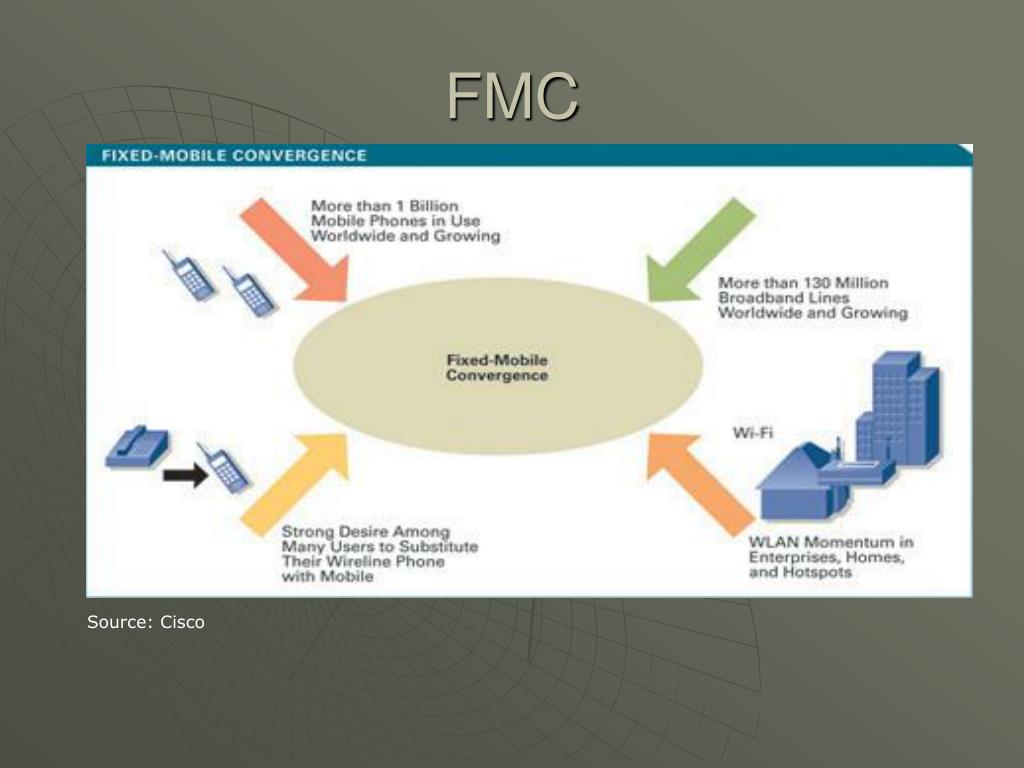 FMC

FIXED-MOBILE CONVERGENCE

More than 1 Billion Mobile Phones in Use Worldwide and Growing

More than 130 Million Broadband Lines Worldwide and Growing

Fixed-Mobile Convergence

Wi-Fi

Strong Desire Among Many Users to Substitute Their Wireline Phone with Mobile

WLAN Momentum in Enterprises, Homes, and Hotspots

Source: Cisco